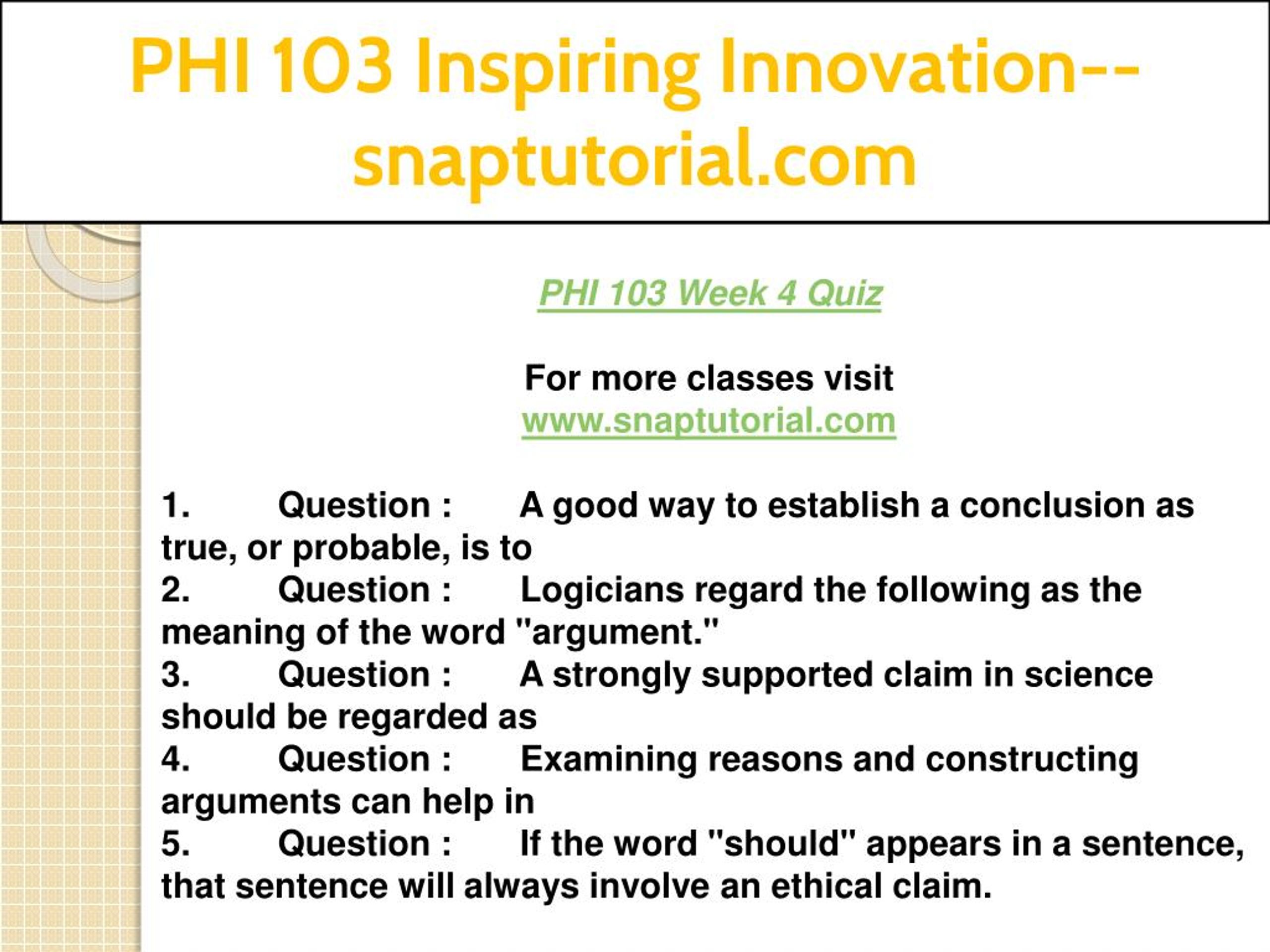 PHI 103 Inspiring Innovation--snaptutorial.com

PHI 103 Week 4 Quiz

For more classes visit
www.snaptutorial.com

1. Question : A good way to establish a conclusion as true, or probable, is to
2. Question : Logicians regard the following as the meaning of the word "argument."
3. Question : A strongly supported claim in science should be regarded as
4. Question : Examining reasons and constructing arguments can help in
5. Question : If the word "should" appears in a sentence, that sentence will always involve an ethical claim.